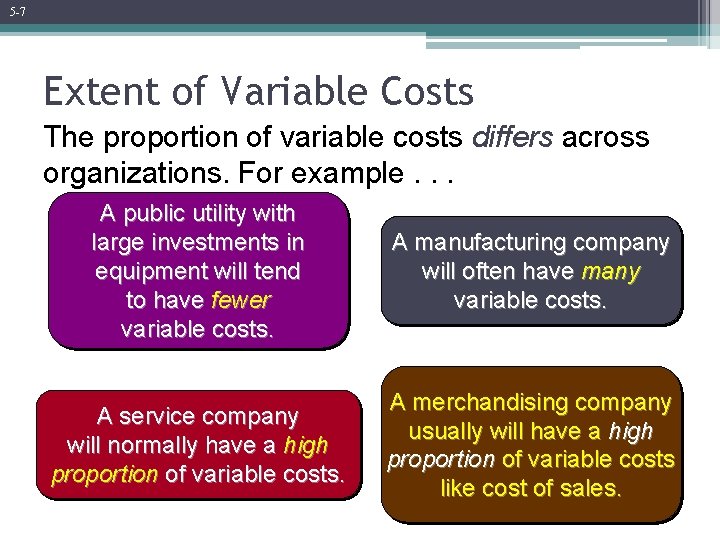 5-7

Extent of Variable Costs

The proportion of variable costs differs across organizations. For example . . .

A public utility with large investments in equipment will tend to have fewer variable costs.

A manufacturing company will often have many variable costs.

A service company will normally have a high proportion of variable costs.

A merchandising company usually will have a high proportion of variable costs like cost of sales.